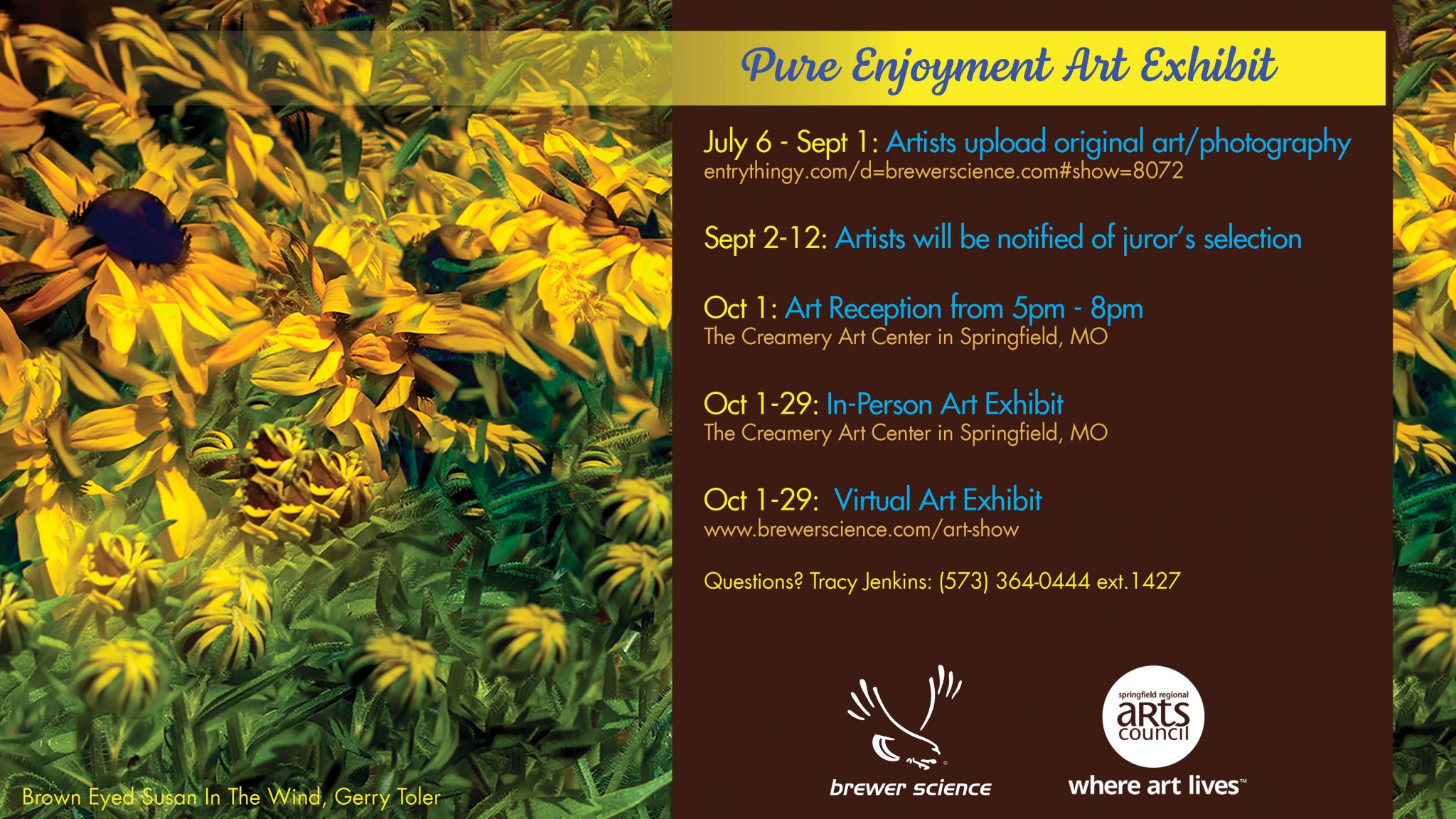 Pure Enjoyment Art Exhibit

July 6 - Sept 1: Artists upload original art/photography
entrythingy.com/d=brewerscience.com#show=8072

Sept 2-12: Artists will be notified of juror's selection

Oct 1: Art Reception from 5pm - 8pm
The Creamery Art Center in Springfield, MO

Oct 1-29: In-Person Art Exhibit
The Creamery Art Center in Springfield, MO

Oct 1-29: Virtual Art Exhibit
www.brewerscience.com/art-show

Questions? Tracy Jenkins: (573) 364-0444 ext.1427

brewer science

springfield regional arts council
where art lives™

Brown Eyed Susan In The Wind, Gerry Toler